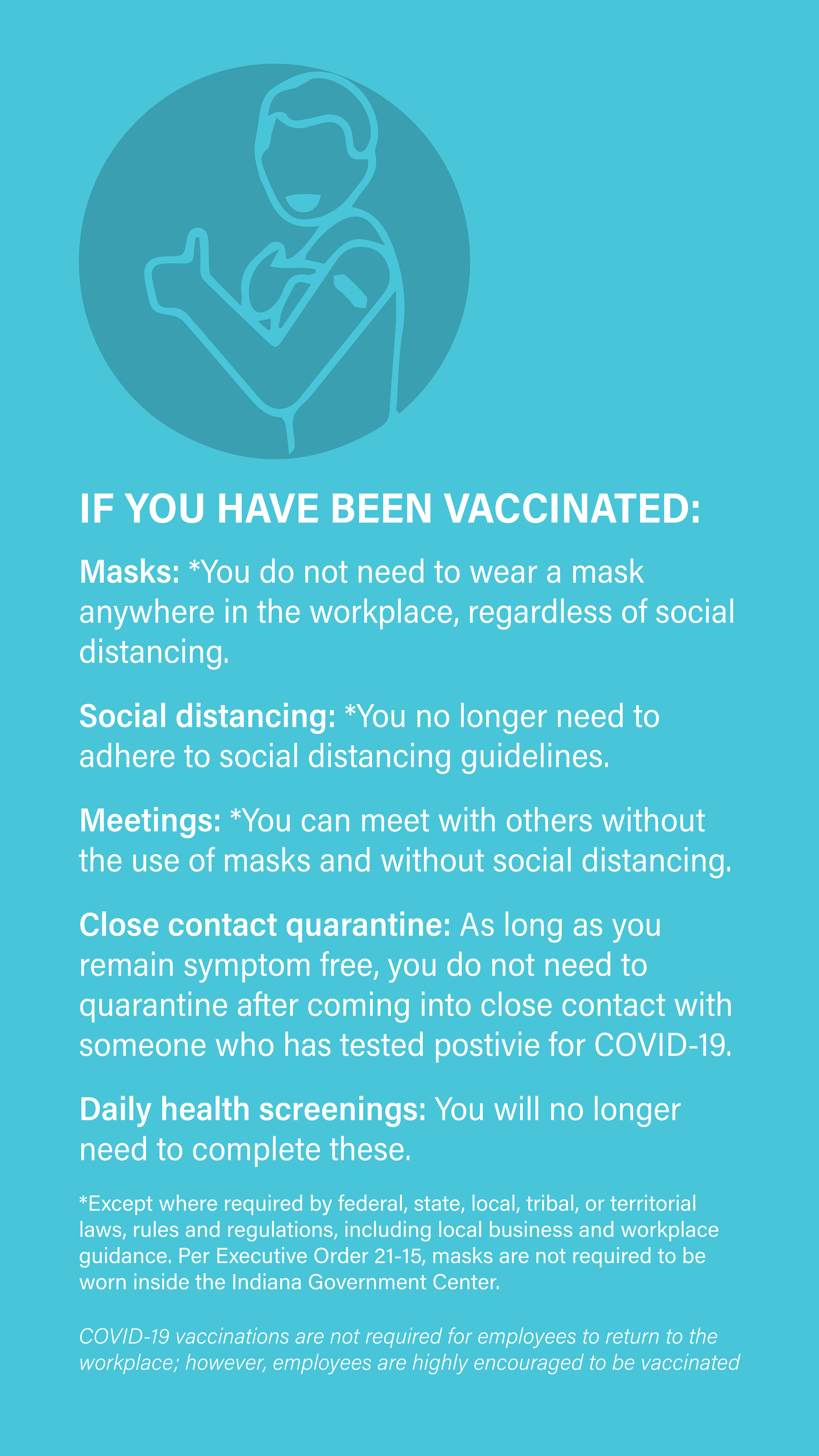 IF YOU HAVE BEEN VACCINATED:

Masks: *You do not need to wear a mask anywhere in the workplace, regardless of social distancing.

Social distancing: *You no longer need to adhere to social distancing guidelines.

Meetings: *You can meet with others without the use of masks and without social distancing.

Close contact quarantine: As long as you remain symptom free, you do not need to quarantine after coming into close contact with someone who has tested postivie for COVID-19.

Daily health screenings: You will no longer need to complete these.

*Except where required by federal, state, local, tribal, or territorial laws, rules and regulations, including local business and workplace guidance. Per Executive Order 21-15, masks are not required to be worn inside the Indiana Government Center.

COVID-19 vaccinations are not required for employees to return to the workplace; however, employees are highly encouraged to be vaccinated